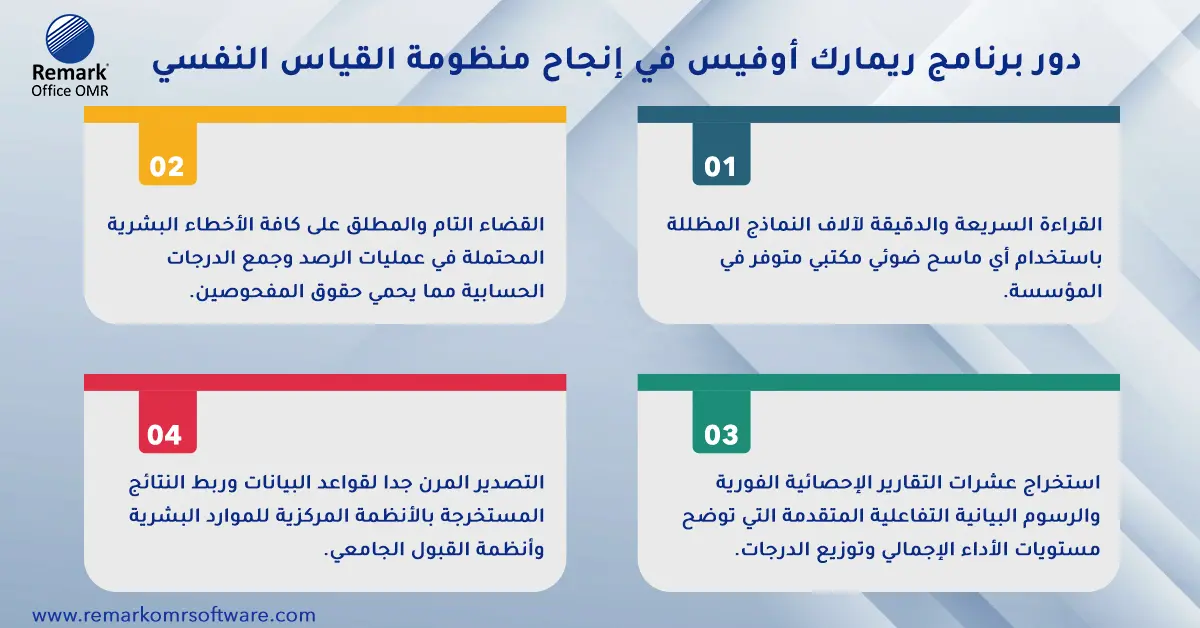 Remark
Office OMR

دور برنامج ريمارك أوفيس في إنجاح منظومة القياس النفسي

01

القراءة السريعة والدقيقة لآلاف النماذج المظللة باستخدام أي ماسح ضوئي مكتبي متوفر في المؤسسة.

02

القضاء التام والمطلق على كافة الأخطاء البشرية المحتملة في عمليات الرصد وجمع الدرجات الحسابية مما يحمي حقوق المفحوصين.

03

استخراج عشرات التقارير الإحصائية الفورية والرسوم البيانية التفاعلية المتقدمة التي توضح مستويات الأداء الإجمالي وتوزيع الدرجات.

04

التصدير المرن جدا لقواعد البيانات وربط النتائج المستخرجة بالأنظمة المركزية للموارد البشرية وأنظمة القبول الجامعي.

www.remarkomrsoftware.com